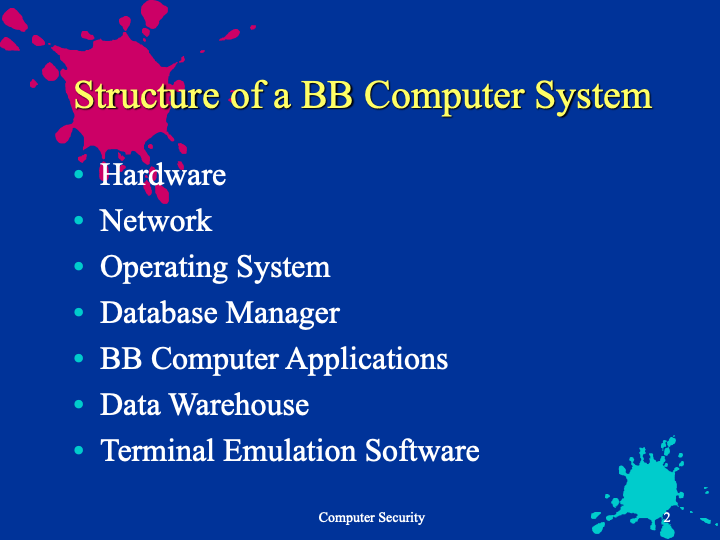 Structure of a BB Computer System

• Hardware
• Network
• Operating System
• Database Manager
• BB Computer Applications
• Data Warehouse
• Terminal Emulation Software

Computer Security

2